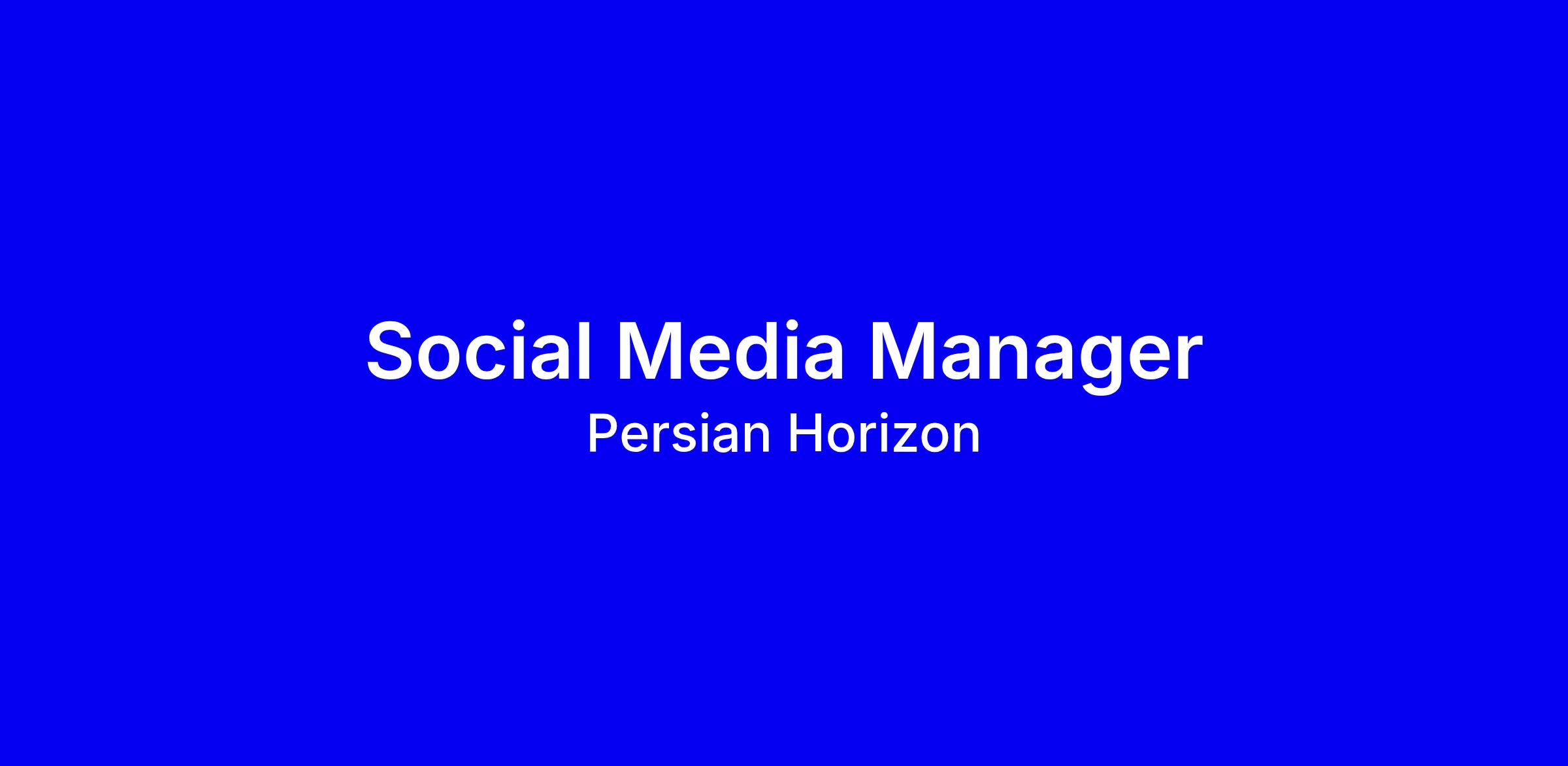 Social Media Manager
Persian Horizon